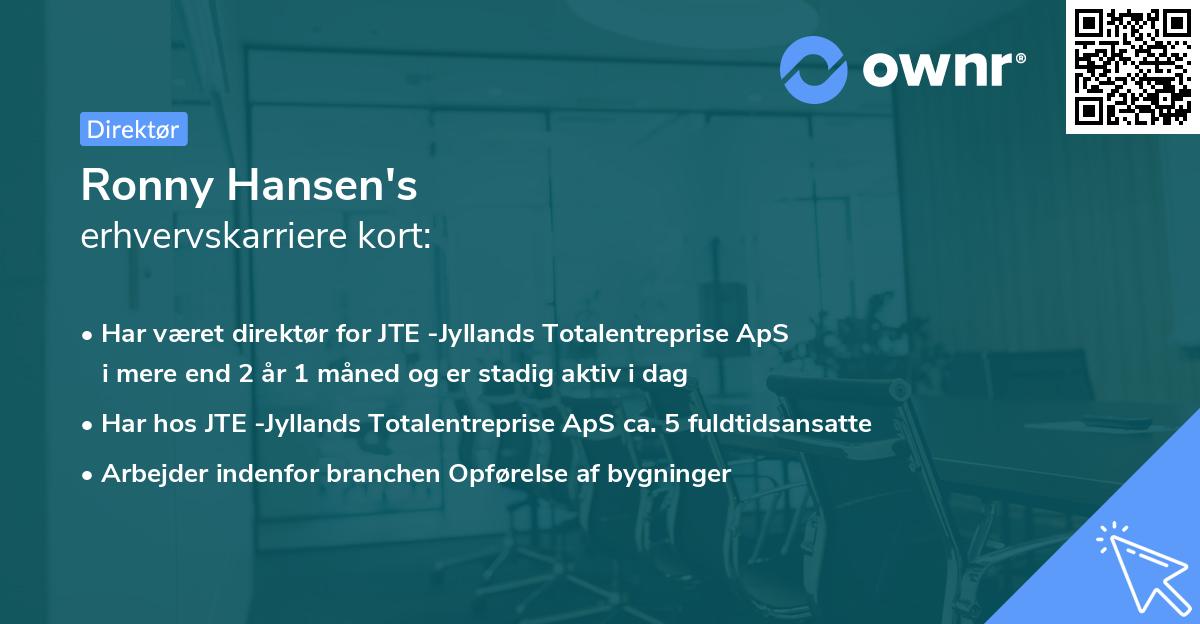 ownr®

Direktør

Ronny Hansen's
erhvervskarriere kort:

• Har været direktør for JTE -Jyllands Totalentreprise ApS i mere end 2 år 1 måned og er stadig aktiv i dag
• Har hos JTE -Jyllands Totalentreprise ApS ca. 5 fuldtidsansatte
• Arbejder indenfor branchen Opførelse af bygninger